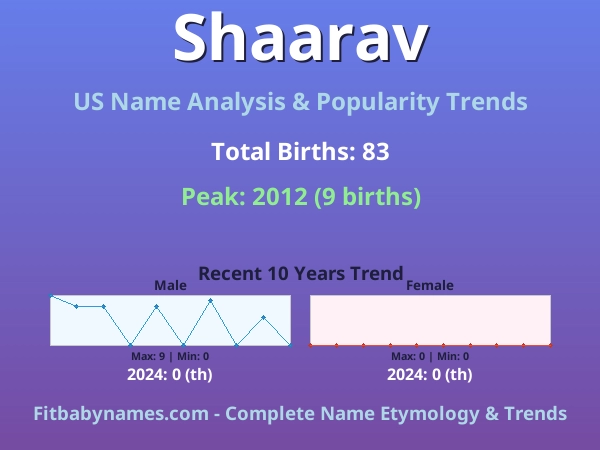 Shaarav

US Name Analysis & Popularity Trends

Total Births: 83

Peak: 2012 (9 births)

Recent 10 Years Trend

Male

Max: 9 | Min: 0

2024: 0 (th)

Female

Max: 0 | Min: 0

2024: 0 (th)

Fitbabynames.com - Complete Name Etymology & Trends